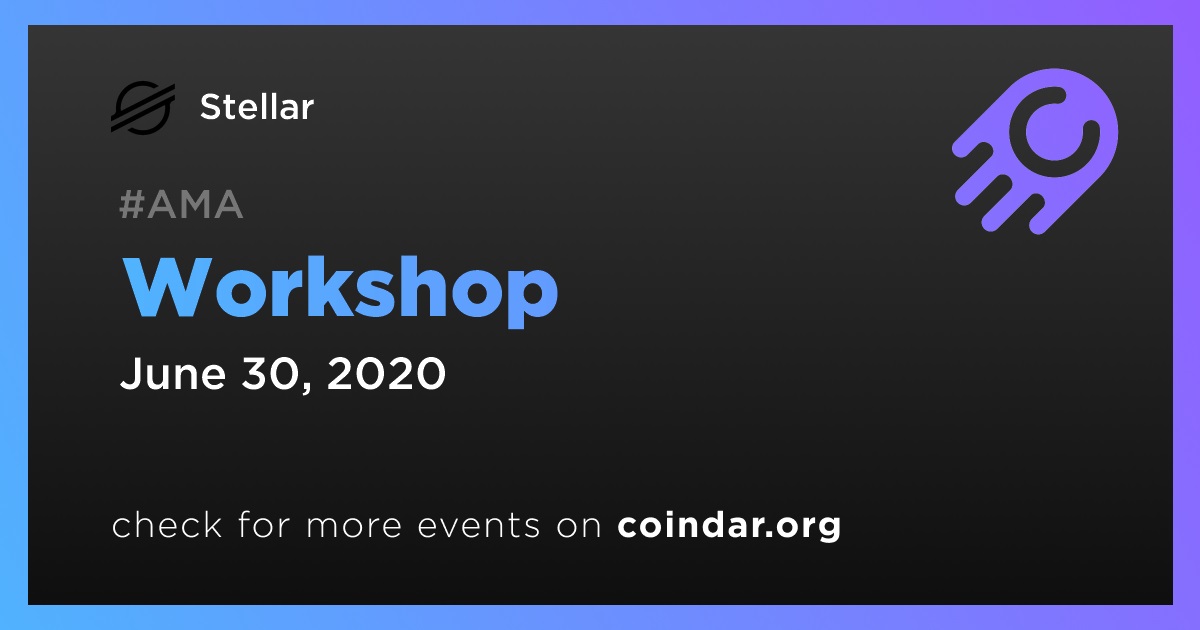 Stellar

#AMA

Workshop

June 30, 2020

check for more events on coindar.org